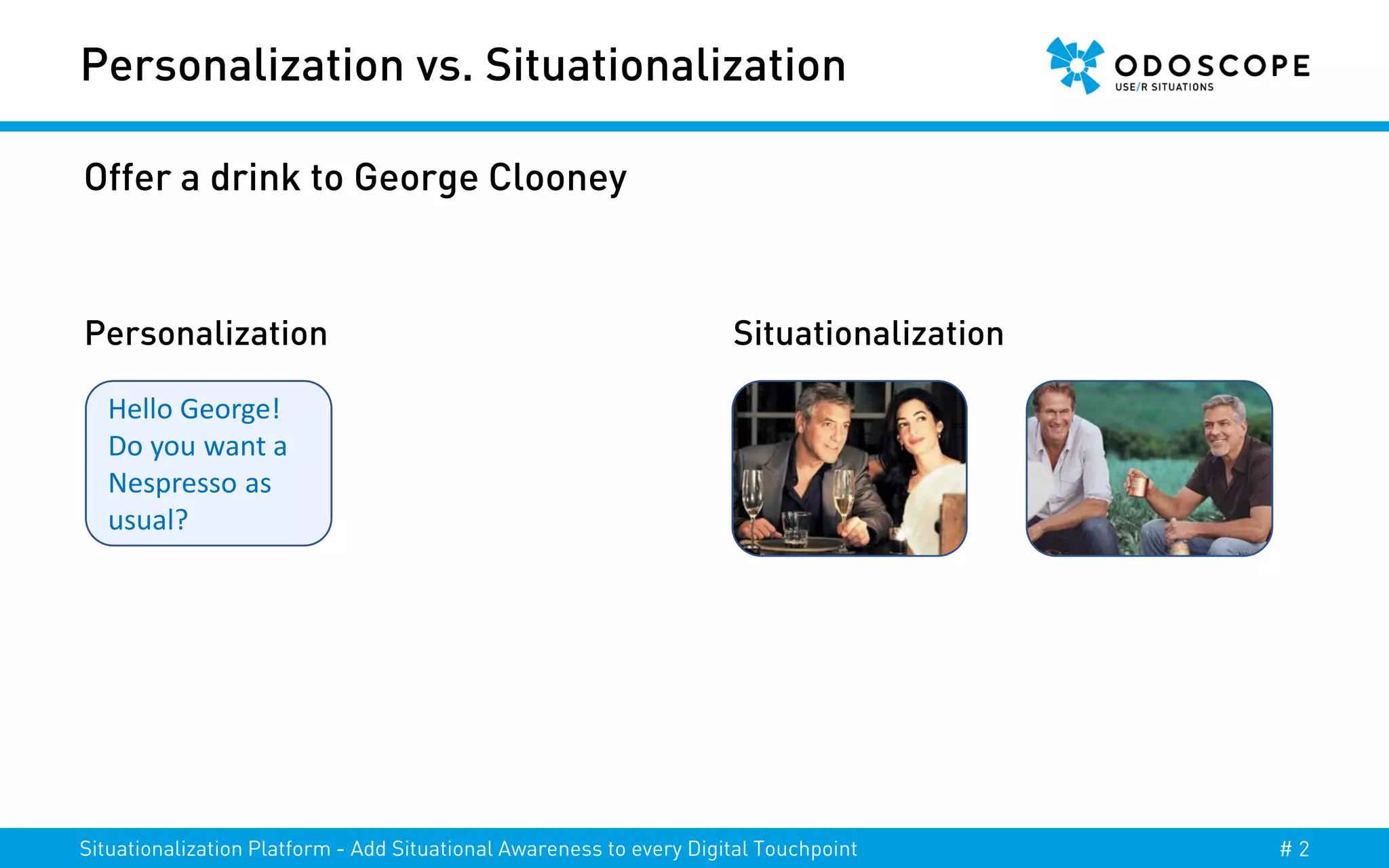 Personalization vs. Situationalization

ODOSCOPE
USE/R SITUATIONS

Offer a drink to George Clooney

Personalization

Hello George! Do you want a Nespresso as usual?

Situationalization

Situationalization Platform - Add Situational Awareness to every Digital Touchpoint

# 2